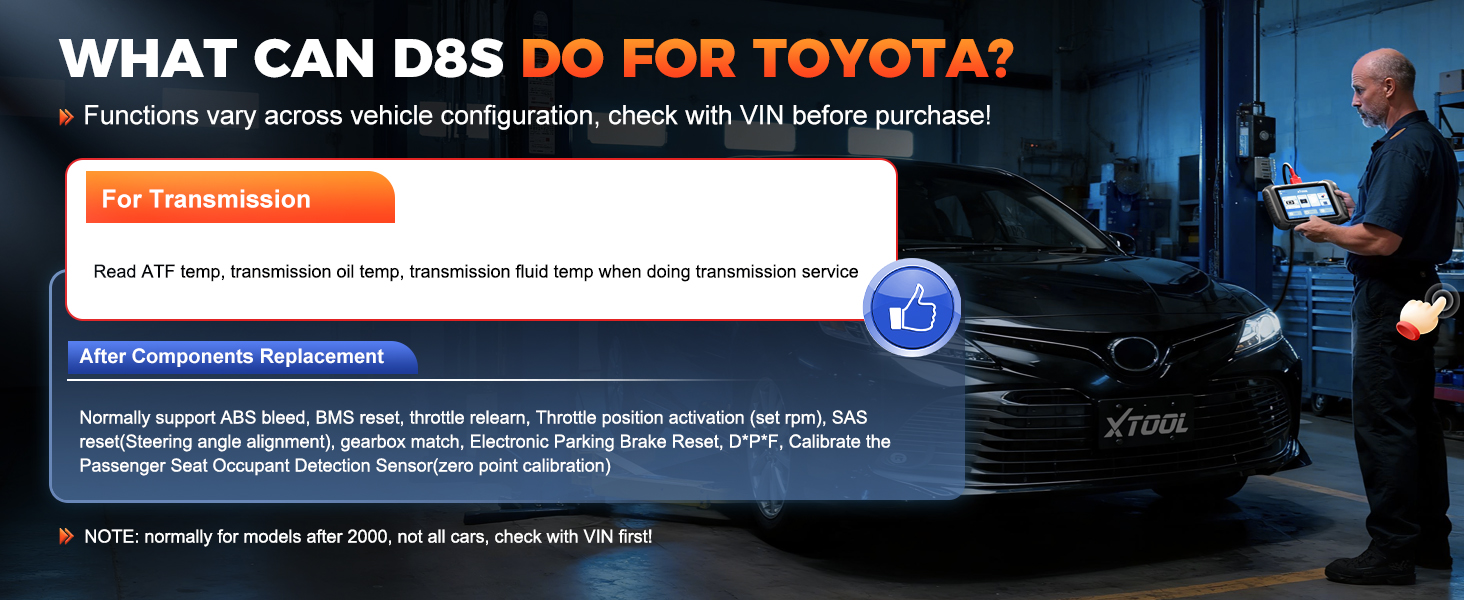 WHAT CAN D8S DO FOR TOYOTA?

Functions vary across vehicle configuration, check with VIN before purchase!

For Transmission

Read ATF temp, transmission oil temp, transmission fluid temp when doing transmission service

After Components Replacement

Normally support ABS bleed, BMS reset, throttle relearn, Throttle position activation (set rpm), SAS reset(Steering angle alignment), gearbox match, Electronic Parking Brake Reset, D*P*F, Calibrate the Passenger Seat Occupant Detection Sensor(zero point calibration)

NOTE: normally for models after 2000, not all cars, check with VIN first!

XTOOL